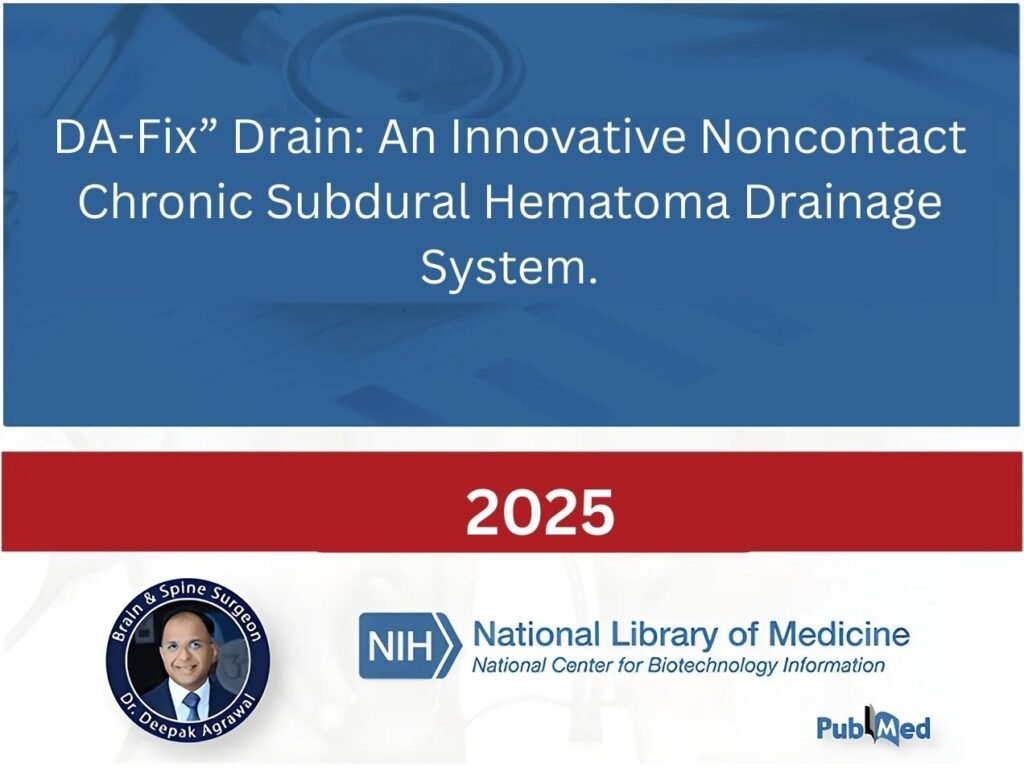 DA-Fix” Drain: An Innovative Noncontact Chronic Subdural Hematoma Drainage System.

2025

Brain & Spine Surgeon
Dr. Deepak Agrawal

NIH National Library of Medicine
National Center for Biotechnology Information

PubMed